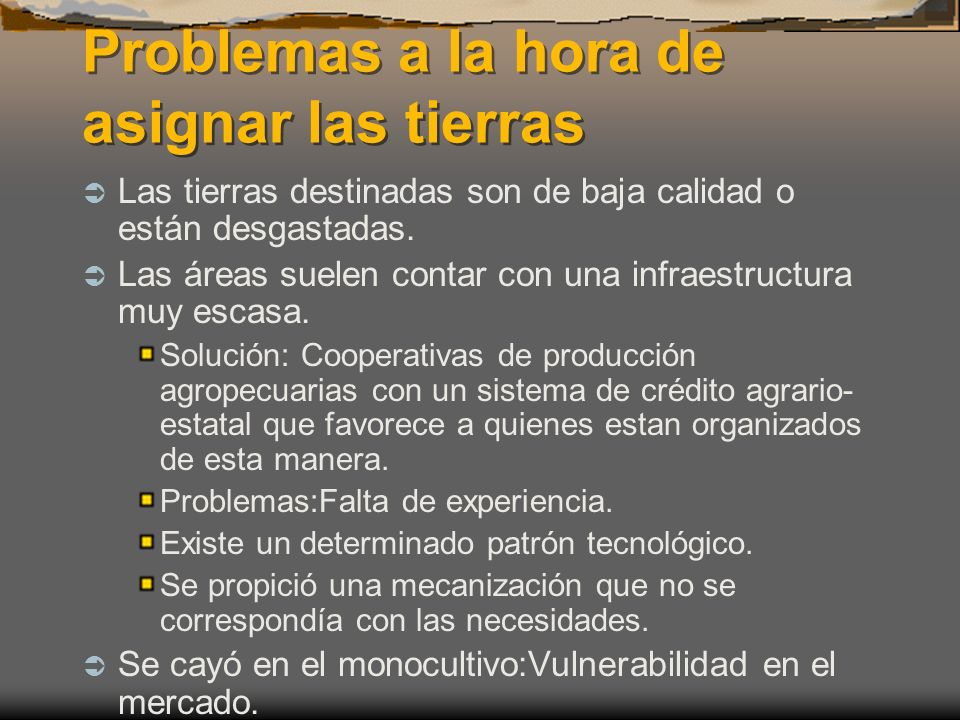 Problemas a la hora de asignar las tierras

Las tierras destinadas son de baja calidad o están desgastadas.

Las áreas suelen contar con una infraestructura muy escasa.

Solución: Cooperativas de producción agropecuarias con un sistema de crédito agrario-estatal que favorece a quienes estan organizados de esta manera.

Problemas:Falta de experiencia.

Existe un determinado patrón tecnológico.

Se propició una mecanización que no se correspondía con las necesidades.

Se cayó en el monocultivo:Vulnerabilidad en el mercado.